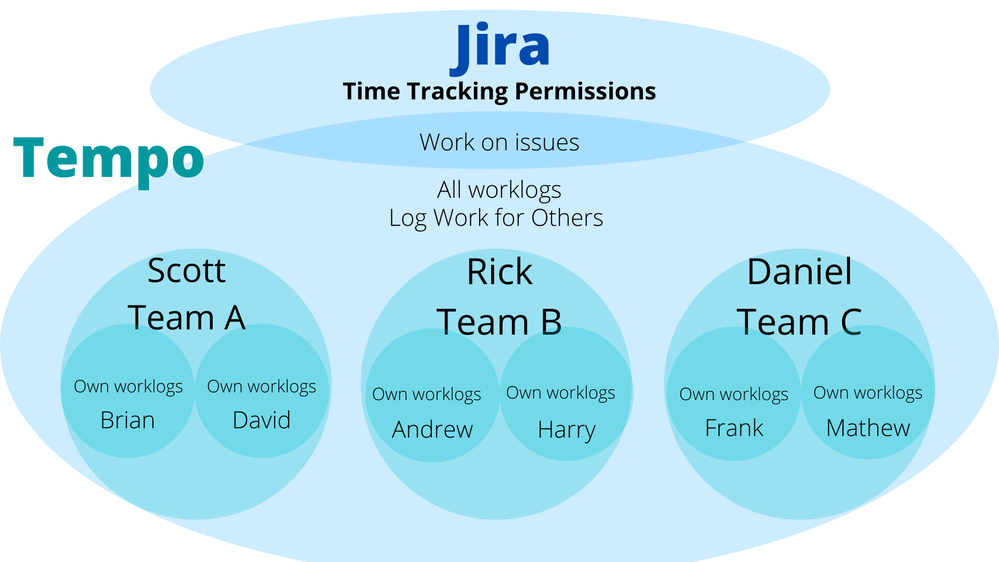 Jira
Time Tracking Permissions

Tempo

Work on issues

All worklogs
Log Work for Others

Scott
Team A

Own worklogs
Brian

Own worklogs
David

Rick
Team B

Own worklogs
Andrew

Own worklogs
Harry

Daniel
Team C

Own worklogs
Frank

Own worklogs
Mathew